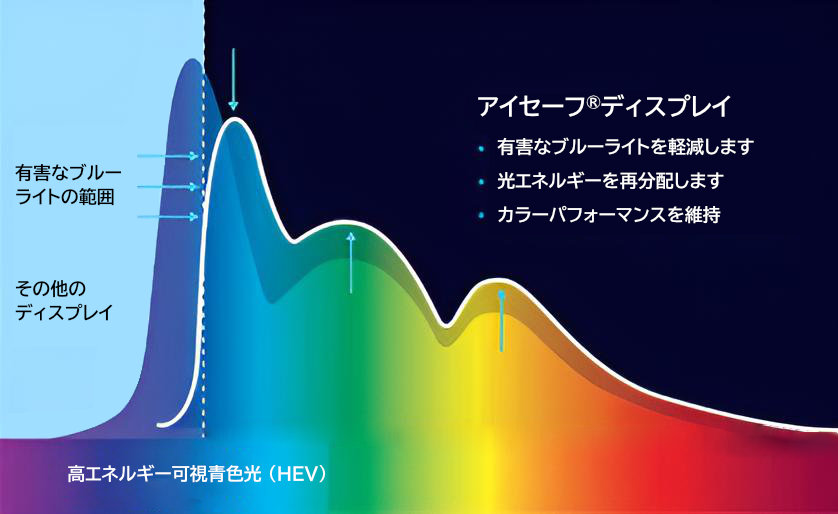 有害なブルーライトの範囲

その他のディスプレイ

アイセーフ®ディスプレイ

• 有害なブルーライトを軽減します
• 光エネルギーを再分配します
• カラーパフォーマンスを維持

高エネルギー可視青色光（HEV）